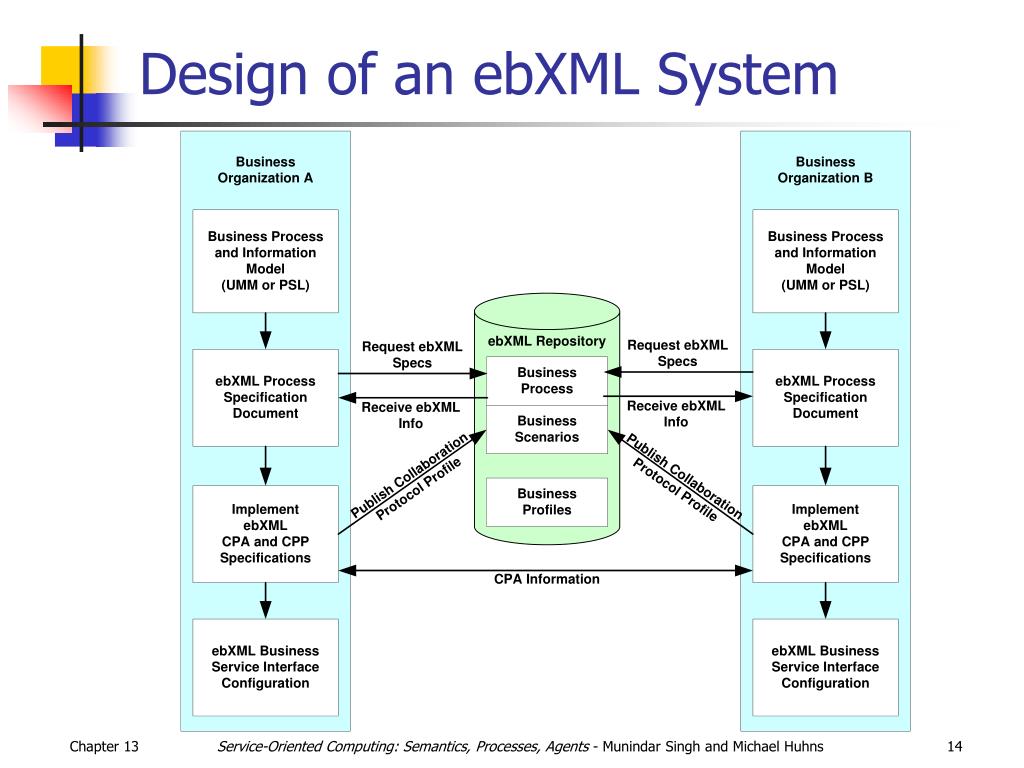 Design of an ebXML System

Business Organization A

Business Process and Information Model (UMM or PSL)

ebXML Process Specification Document

Implement ebXML CPA and CPP Specifications

ebXML Business Service Interface Configuration

Request ebXML Specs

Receive ebXML Info

Publish Collaboration Protocol Profile

ebXML Repository

Business Process

Business Scenarios

Business Profiles

CPA Information

Request ebXML Specs

Receive ebXML Info

Publish Collaboration Protocol Profile

Business Organization B

Business Process and Information Model (UMM or PSL)

ebXML Process Specification Document

Implement ebXML CPA and CPP Specifications

ebXML Business Service Interface Configuration

Chapter 13

Service-Oriented Computing: Semantics, Processes, Agents - Munindar Singh and Michael Huhns

14